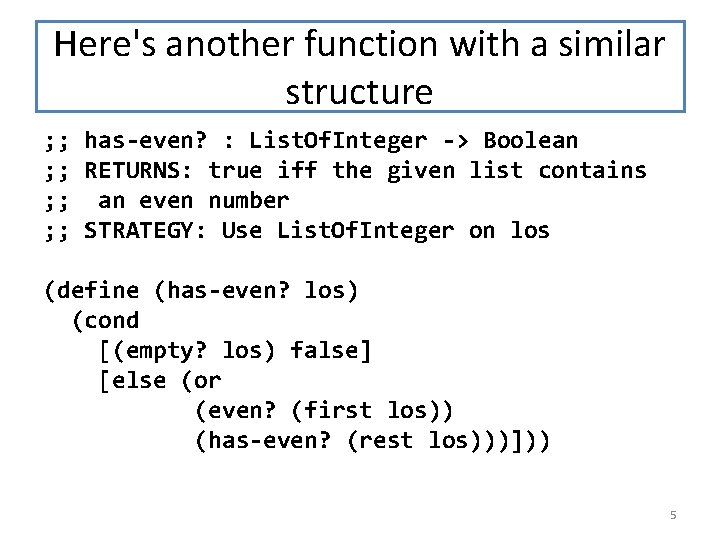 Here's another function with a similar structure

;; has-even? : ListOfInteger -> Boolean
;; RETURNS: true iff the given list contains
;;  an even number
;; STRATEGY: Use ListOfInteger on los

(define (has-even? los)
  (cond
    [(empty? los) false]
    [else (or
          (even? (first los))
          (has-even? (rest los)))]))

5